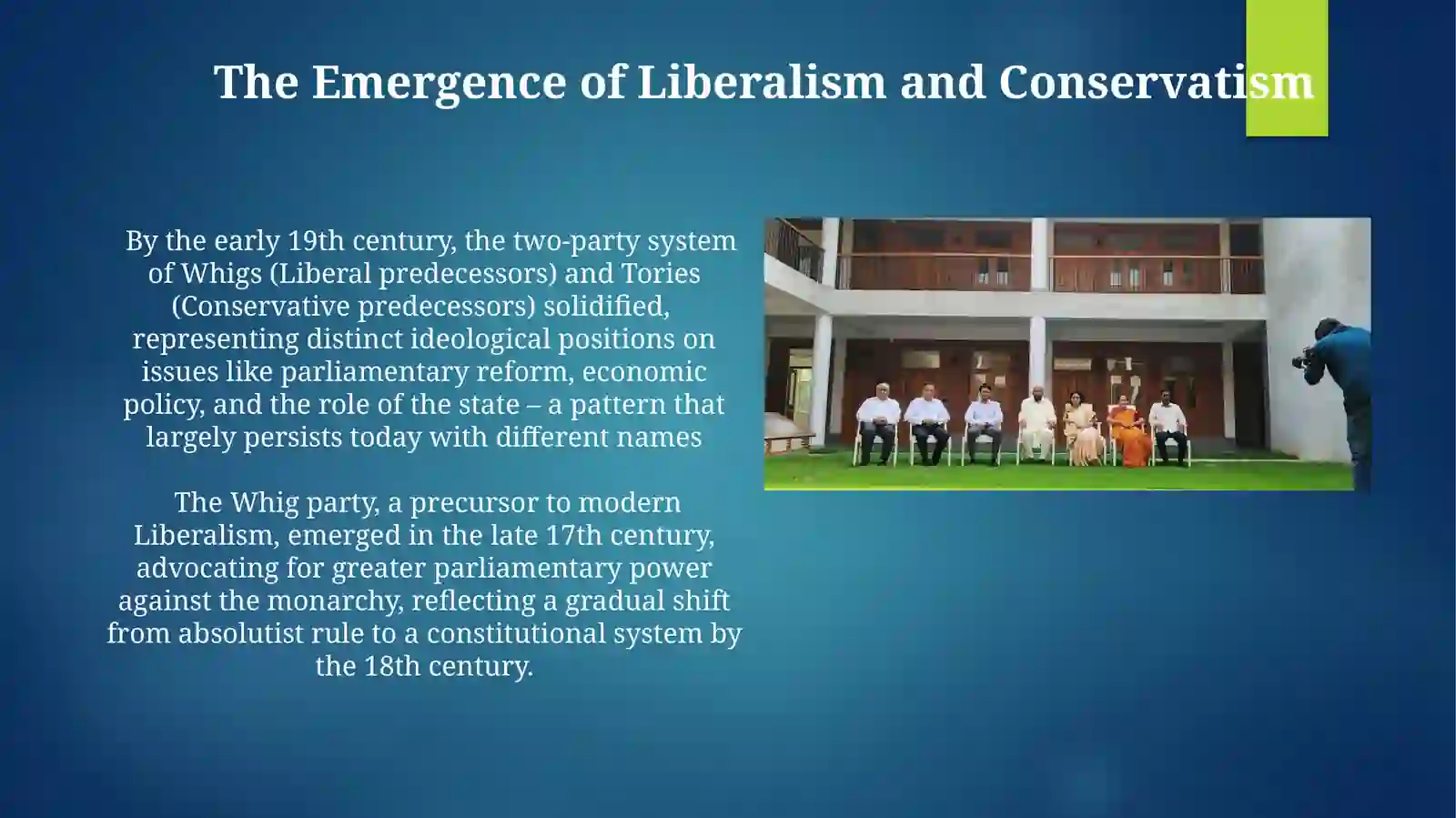 The Emergence of Liberalism and Conservatism

By the early 19th century, the two-party system of Whigs (Liberal predecessors) and Tories (Conservative predecessors) solidified, representing distinct ideological positions on issues like parliamentary reform, economic policy, and the role of the state – a pattern that largely persists today with different names

The Whig party, a precursor to modern Liberalism, emerged in the late 17th century, advocating for greater parliamentary power against the monarchy, reflecting a gradual shift from absolutist rule to a constitutional system by the 18th century.